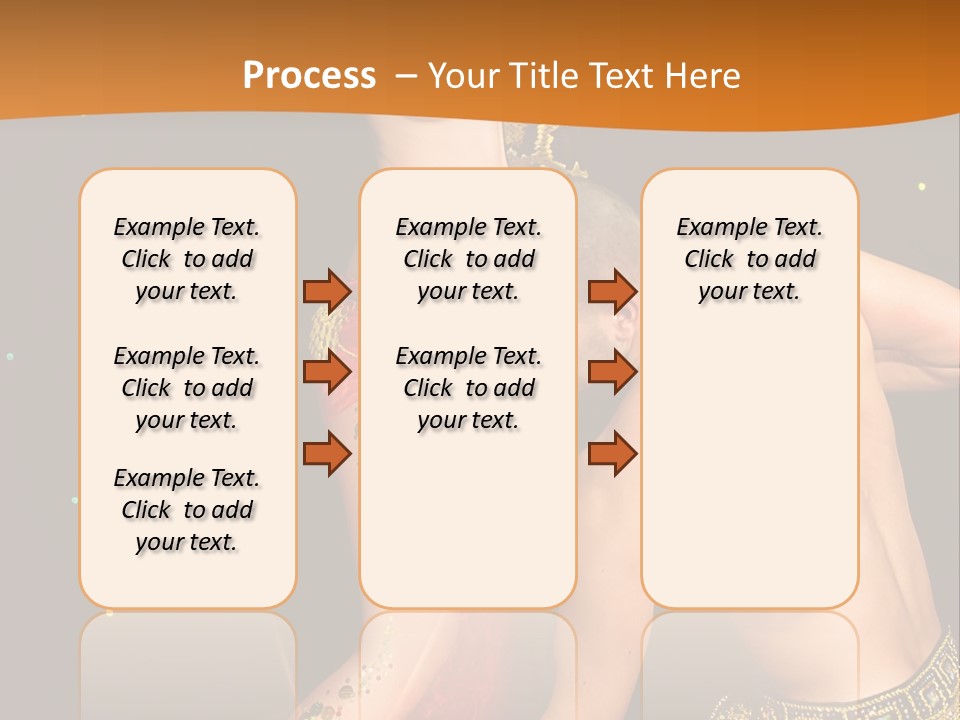 Process – Your Title Text Here

Example Text. Click to add your text.

Example Text. Click to add your text.

Example Text. Click to add your text.

Example Text. Click to add your text.

Example Text. Click to add your text.

Example Text. Click to add your text.